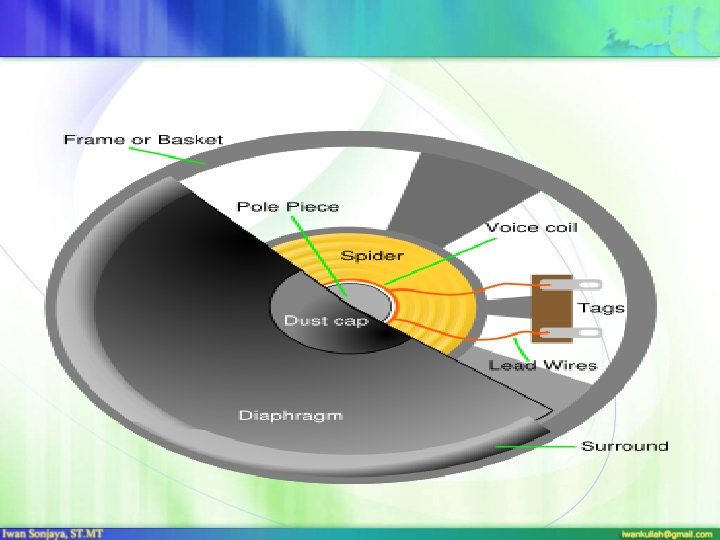 Frame or Basket

Pole Piece

Voice coil

Spider

Dust cap

Tags

Lead Wires

Diaphragm

Surround

Iwan Sonjaya, ST.MT

iwankuliah@gmail.com